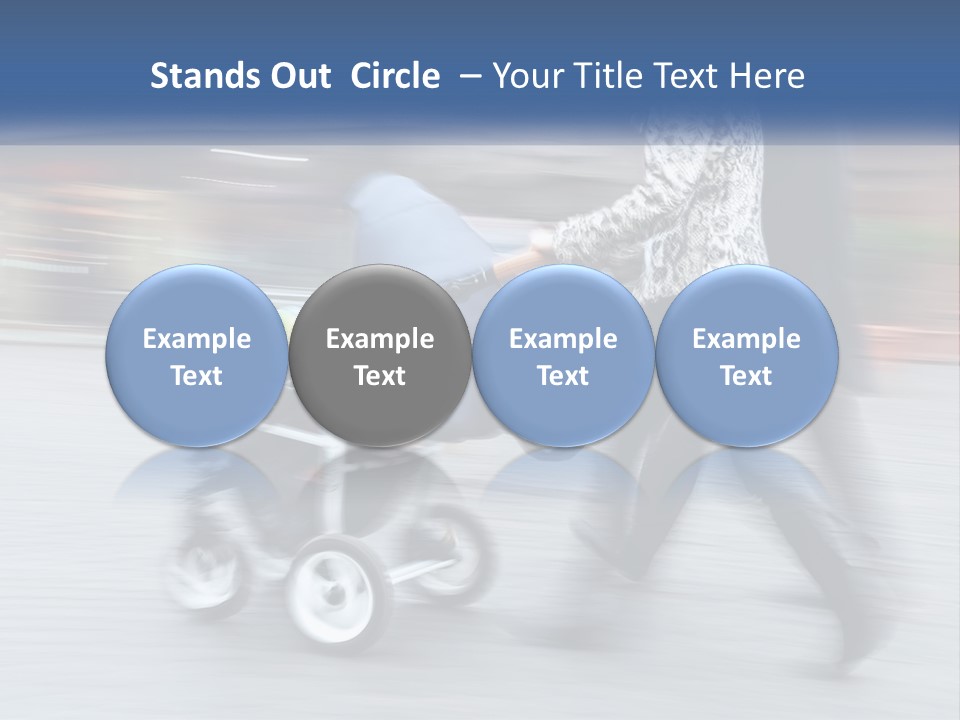 Stands Out  Circle  – Your Title Text Here

Example Text

Example Text

Example Text

Example Text